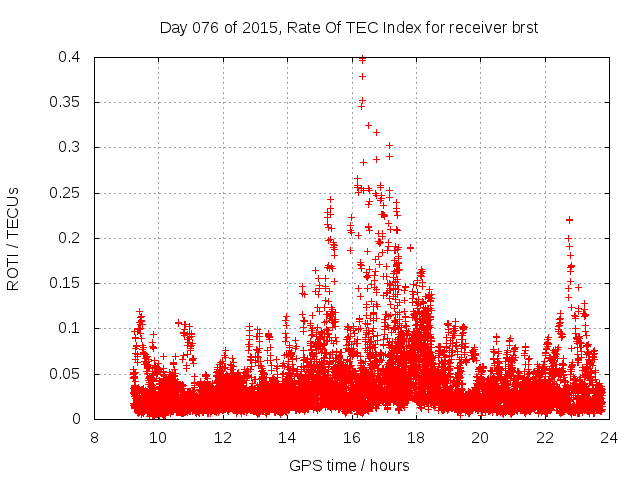 Day 076 of 2015, Rate Of TEC Index for receiver brst

ROTI / TECUs

0.4
0.35
0.3
0.25
0.2
0.15
0.1
0.05
0

8
10
12
14
16
18
20
22
24

GPS time / hours